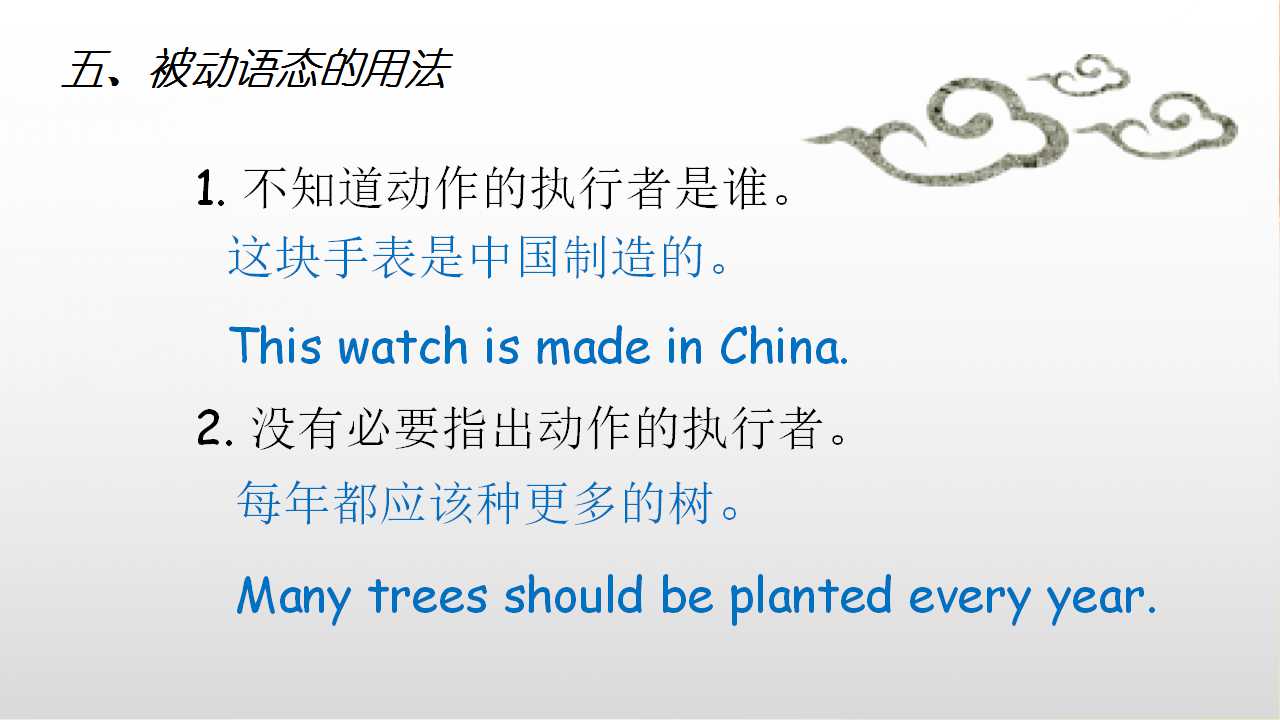 五、被动语态的用法

1.不知道动作的执行者是谁。

这块手表是中国制造的。

This watch is made in China.

2.没有必要指出动作的执行者。

每年都应该种更多的树。

Many trees should be planted every year.